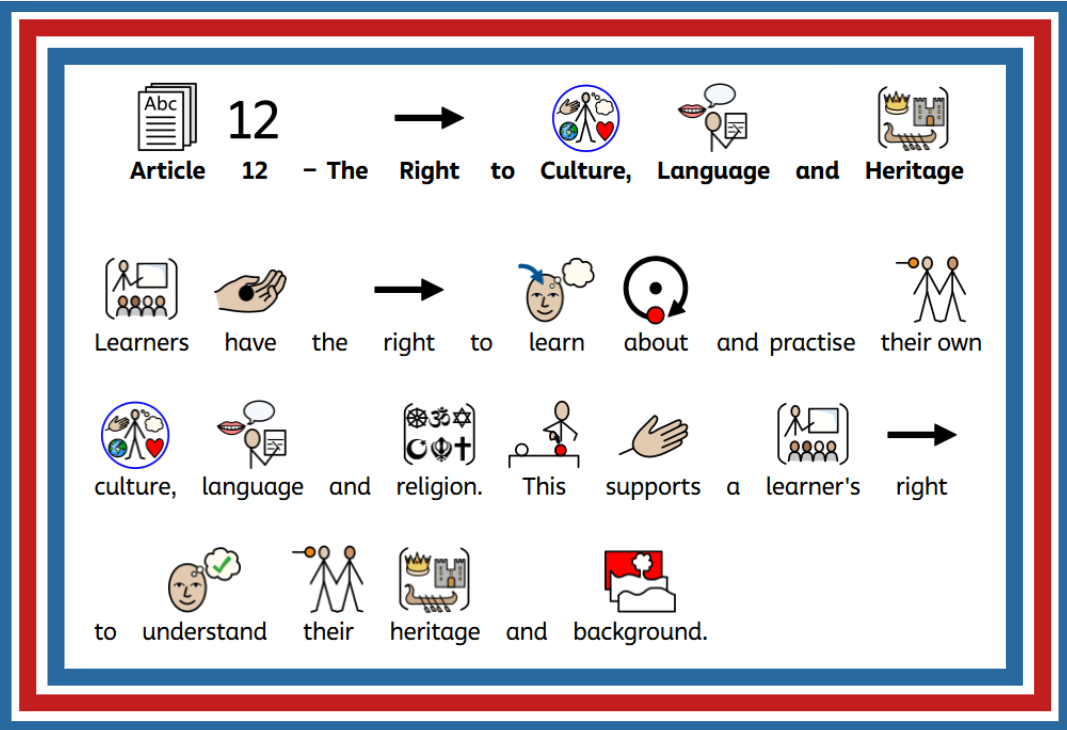 Abc 12

Article 12 – The Right to Culture, Language and Heritage

Learners have the right to learn about and practise their own culture, language and religion. This supports a learner's right to understand their heritage and background.